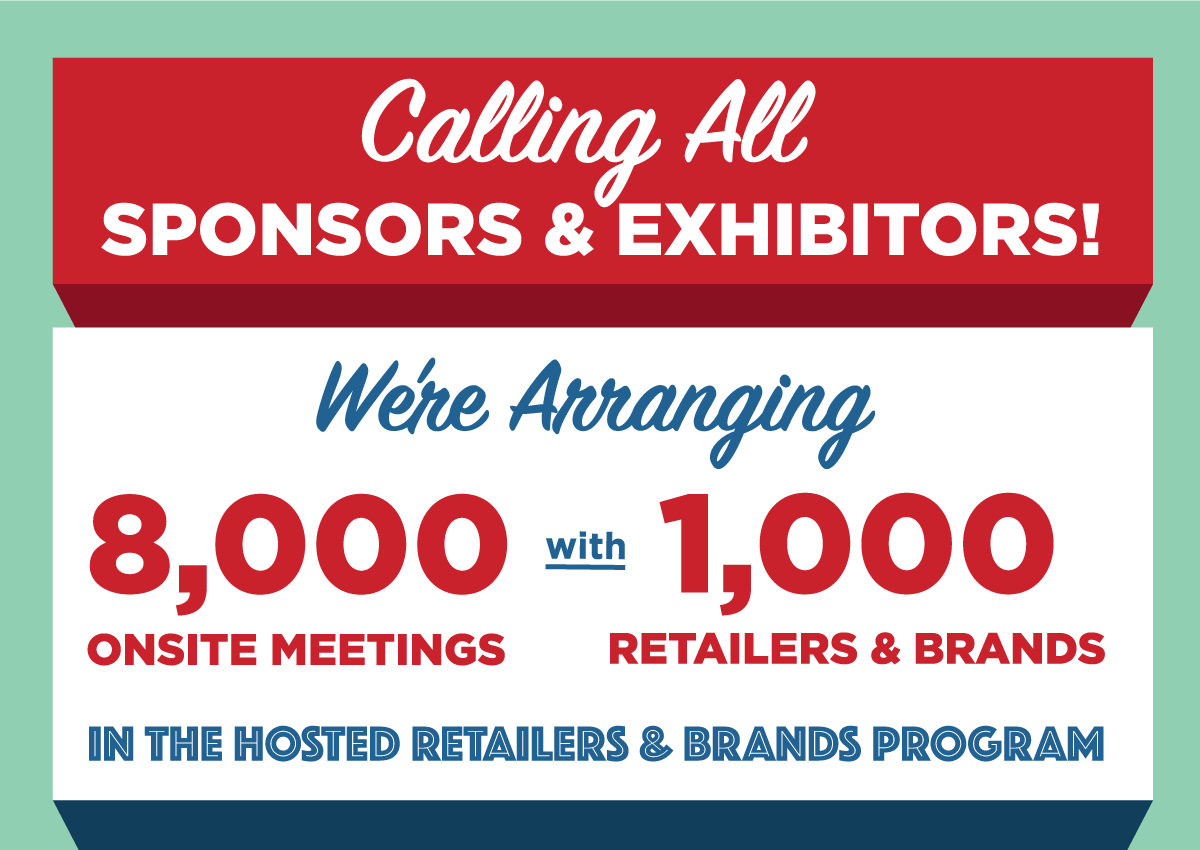 Calling All
SPONSORS & EXHIBITORS!

We're Arranging

8,000 ONSITE MEETINGS with 1,000 RETAILERS & BRANDS

IN THE HOSTED RETAILERS & BRANDS PROGRAM